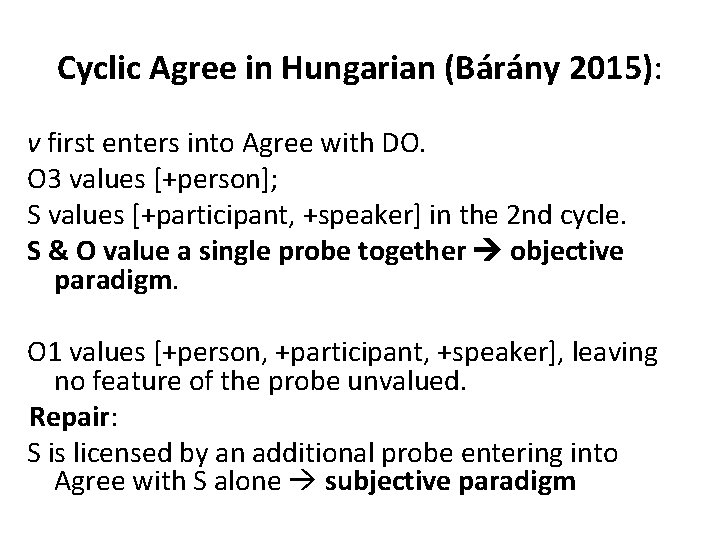 Cyclic Agree in Hungarian (Bárány 2015):

v first enters into Agree with DO.
O3 values [+person];
S values [+participant, +speaker] in the 2nd cycle.
S & O value a single probe together → objective paradigm.

O1 values [+person, +participant, +speaker], leaving no feature of the probe unvalued.
Repair:
S is licensed by an additional probe entering into Agree with S alone → subjective paradigm